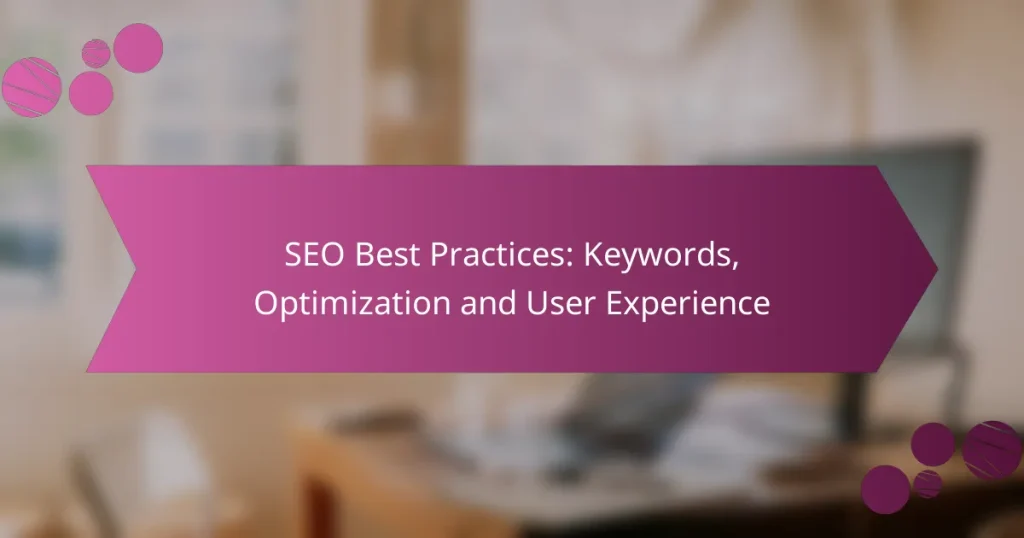 SEO Best Practices: Keywords, Optimization and User Experience